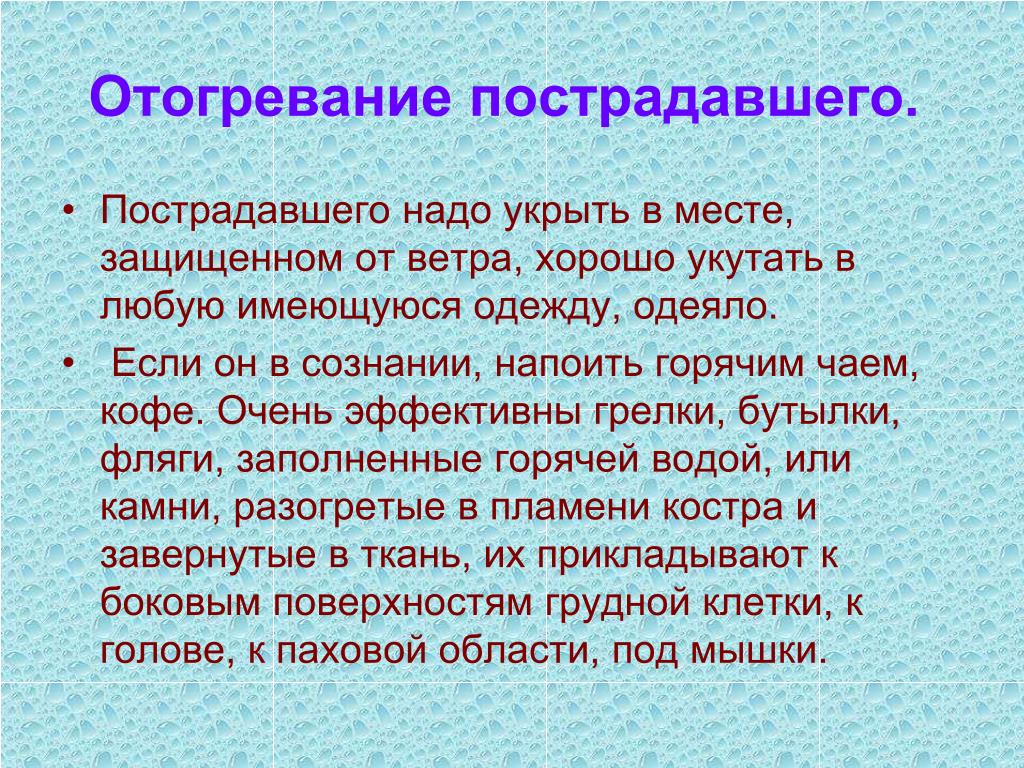 Отогревание пострадавшего.

• Пострадавшего надо укрыть в месте, защищенном от ветра, хорошо укутать в любую имеющуюся одежду, одеяло.

• Если он в сознании, напоить горячим чаем, кофе. Очень эффективны грелки, бутылки, фляги, заполненные горячей водой, или камни, разогретые в пламени костра и завернутые в ткань, их прикладывают к боковым поверхностям грудной клетки, к голове, к паховой области, под мышки.